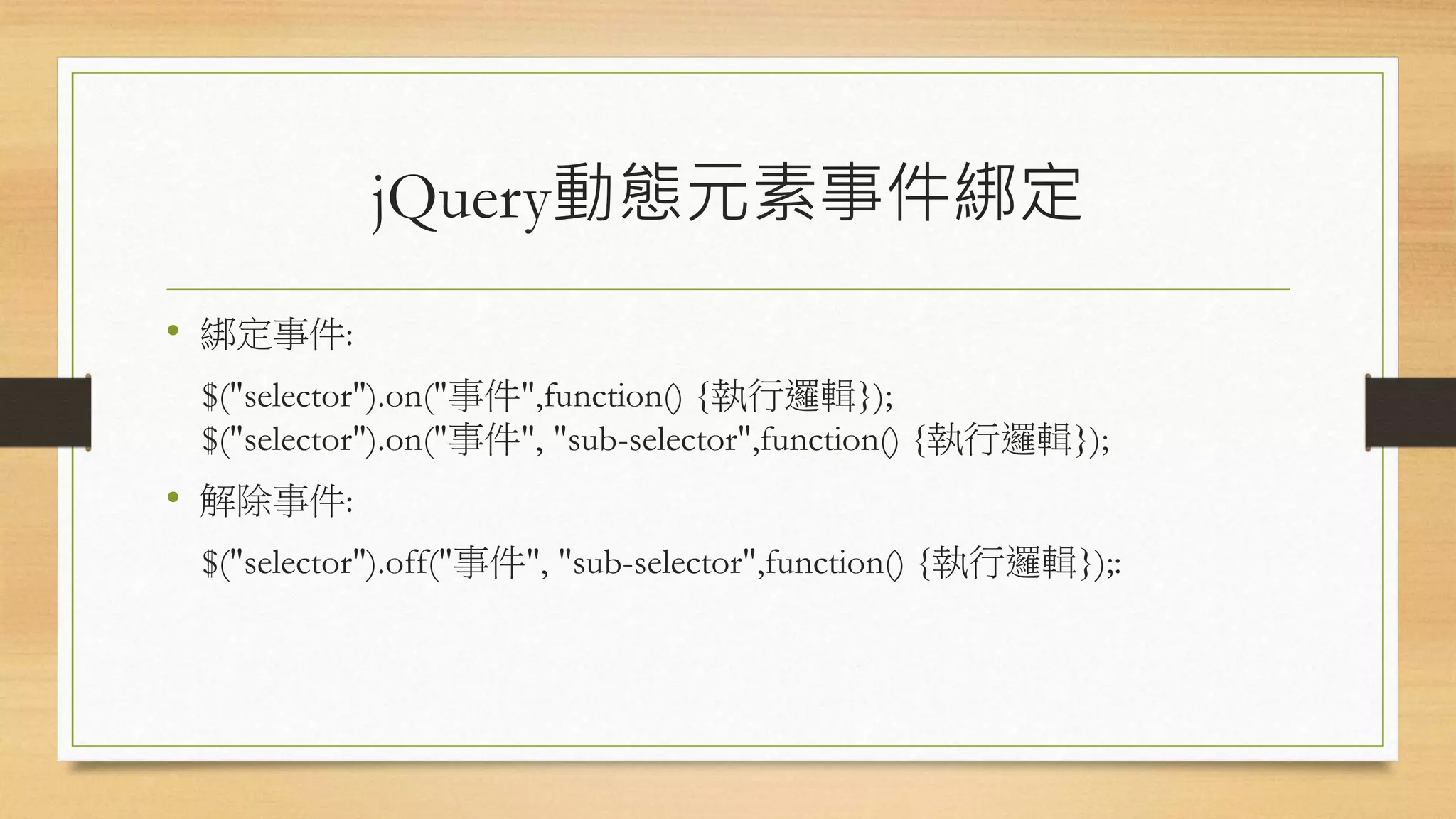 jQuery動態元素事件綁定

• 綁定事件:

$("selector").on("事件",function() {執行邏輯});
$("selector").on("事件", "sub-selector",function() {執行邏輯});

• 解除事件:

$("selector").off("事件", "sub-selector",function() {執行邏輯});: